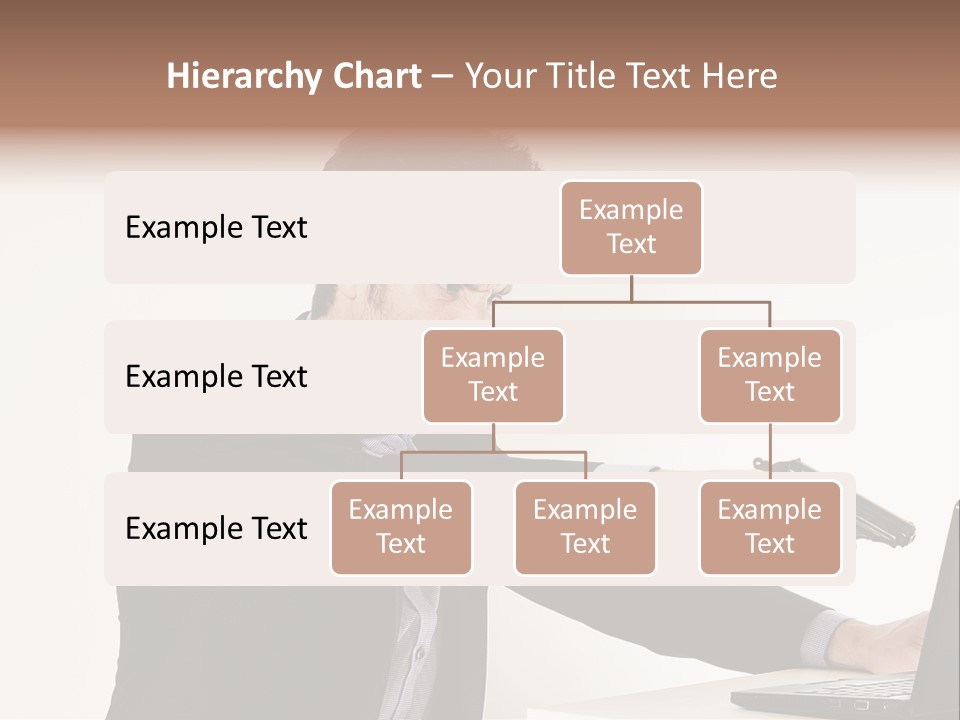 Hierarchy Chart – Your Title Text Here

Example Text

Example Text

Example Text

Example Text

Example Text

Example Text

Example Text

Example Text

Example Text